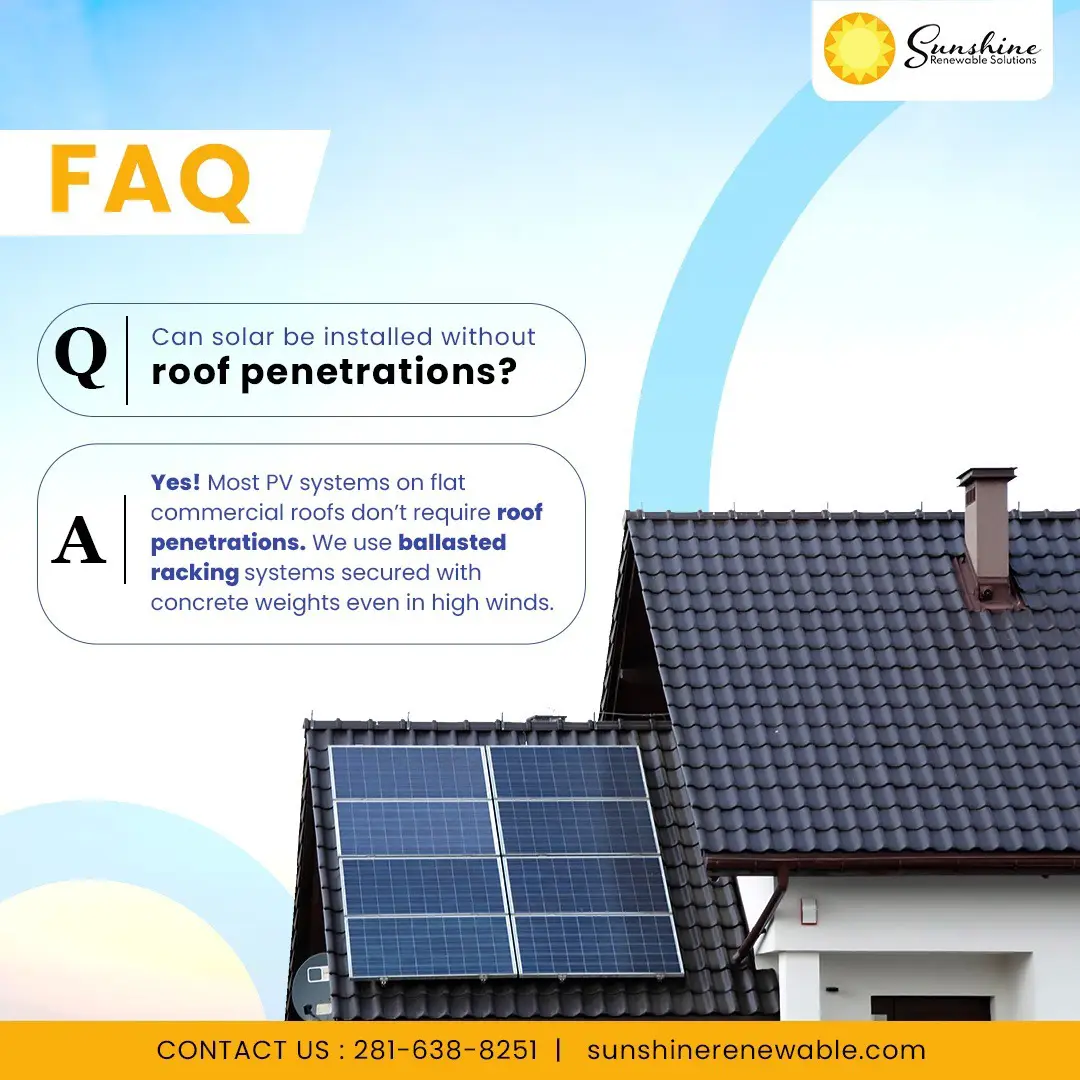 Sunshine
Renewable Solutions

FAQ

Q Can solar be installed without roof penetrations?

A Yes! Most PV systems on flat commercial roofs don't require roof penetrations. We use ballasted racking systems secured with concrete weights even in high winds.

CONTACT US : 281-638-8251 | sunshinerenewable.com